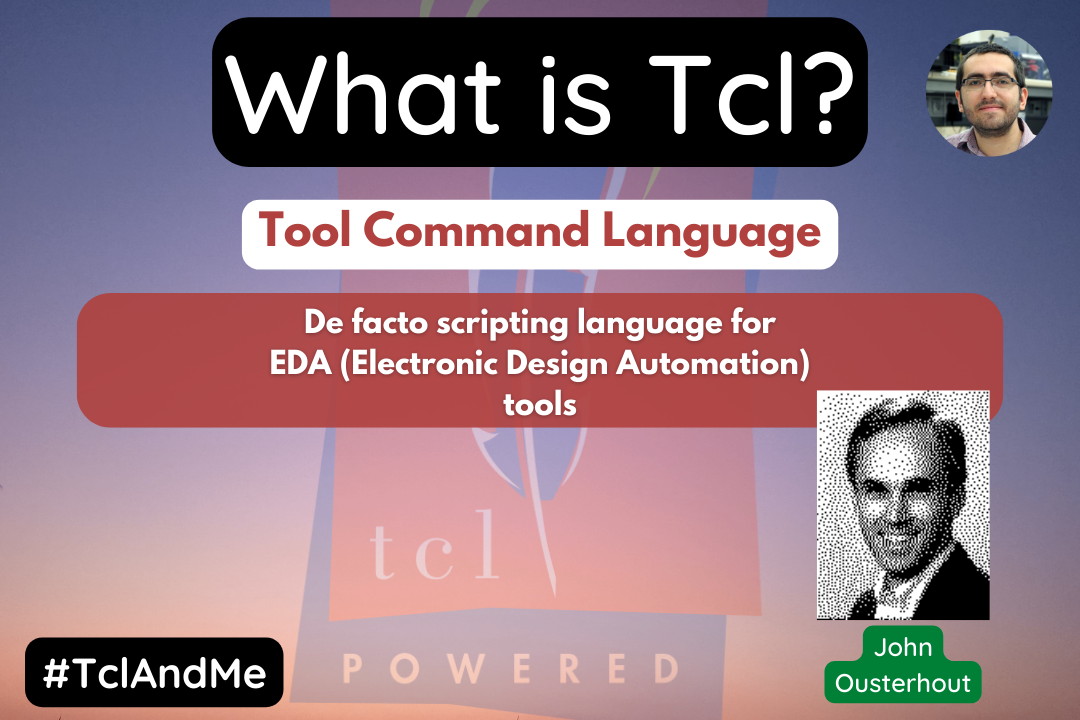 What is Tcl?

Tool Command Language

De facto scripting language for EDA (Electronic Design Automation) tools

tcl

POWERED

#TclAndMe

John Ousterhout